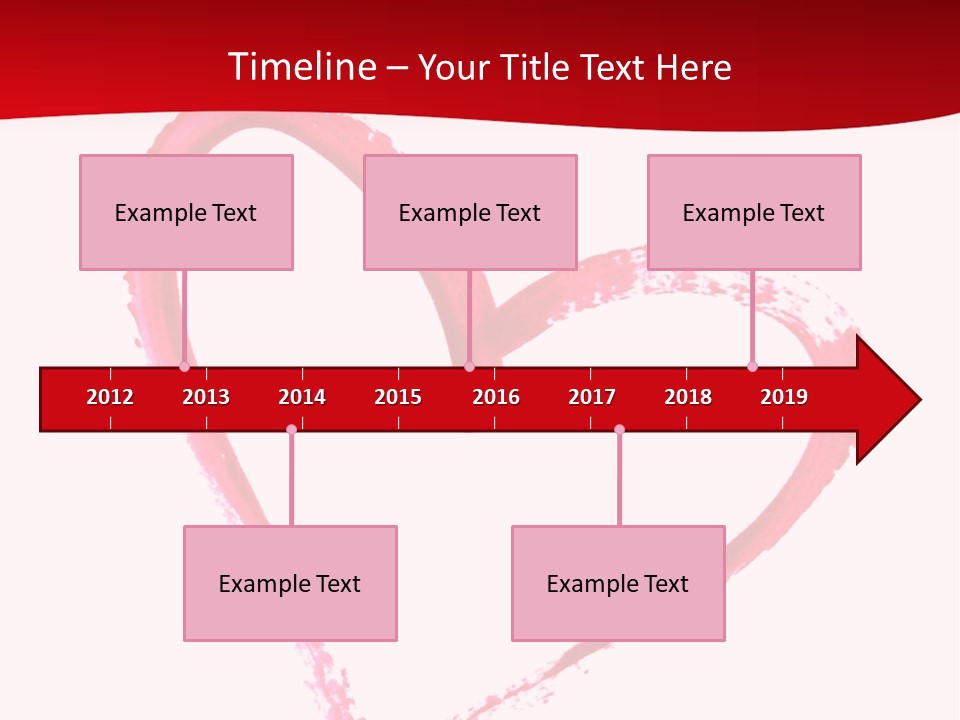 Timeline – Your Title Text Here

Example Text

Example Text

Example Text

2012 2013 2014 2015 2016 2017 2018 2019

Example Text

Example Text